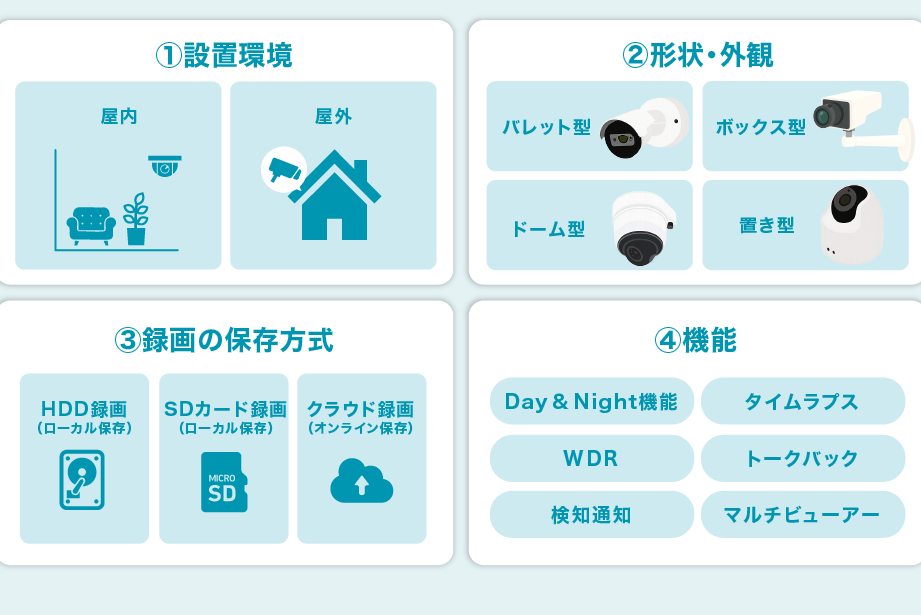 ①設置環境

屋内

屋外

②形状・外観

バレット型

ボックス型

ドーム型

置き型

③録画の保存方式

HDD録画
(ローカル保存)

SDカード録画
(ローカル保存)

MICRO
SD

クラウド録画
(オンライン保存)

④機能

Day＆Night機能

タイムラプス

WDR

トークバック

検知通知

マルチビューアー